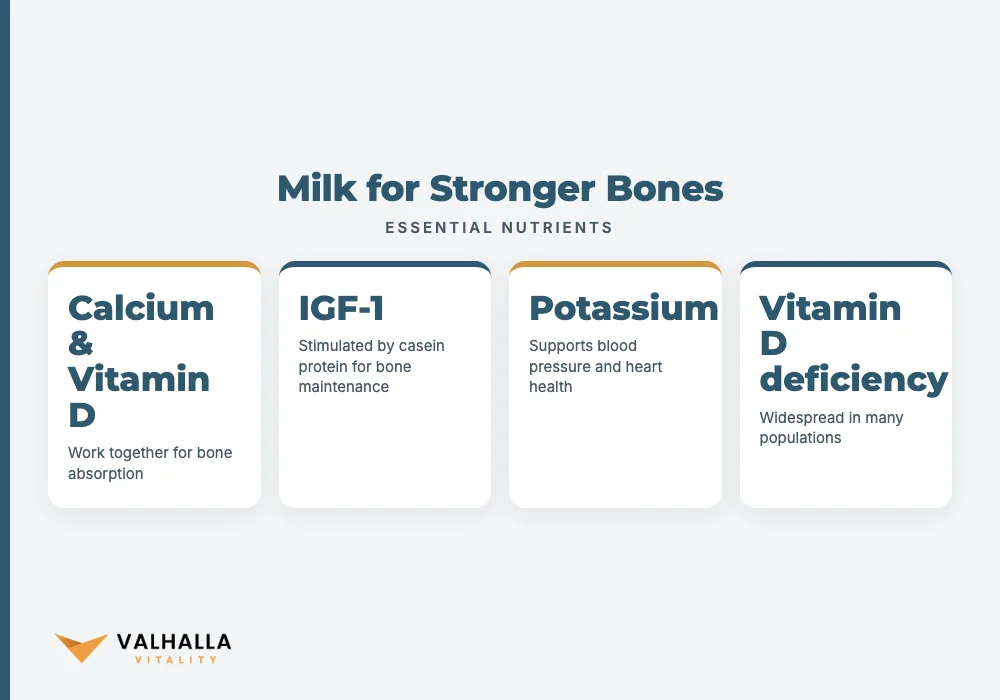 Milk for Stronger Bones

ESSENTIAL NUTRIENTS

Calcium & Vitamin D

Work together for bone absorption

IGF-1

Stimulated by casein protein for bone maintenance

Potassium

Supports blood pressure and heart health

Vitamin D deficiency

Widespread in many populations

VALHALLA
VITALITY